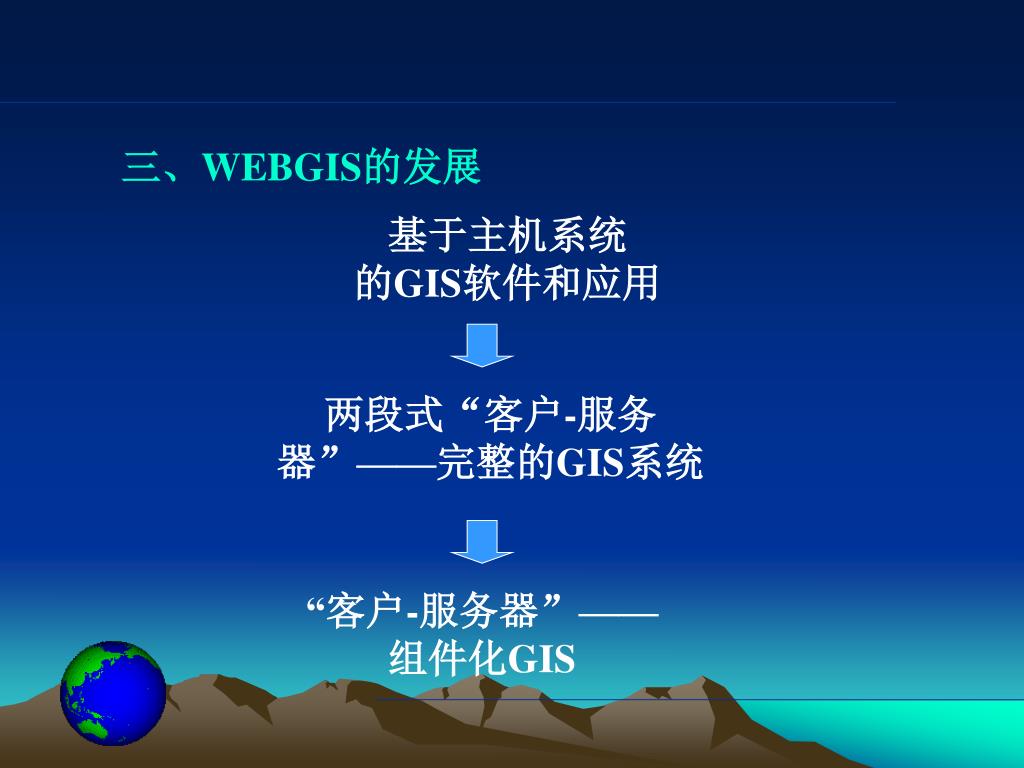 三、WEBGIS的发展

基于主机系统的GIS软件和应用

两段式“客户-服务器”——完整的GIS系统

“客户-服务器”——组件化GIS